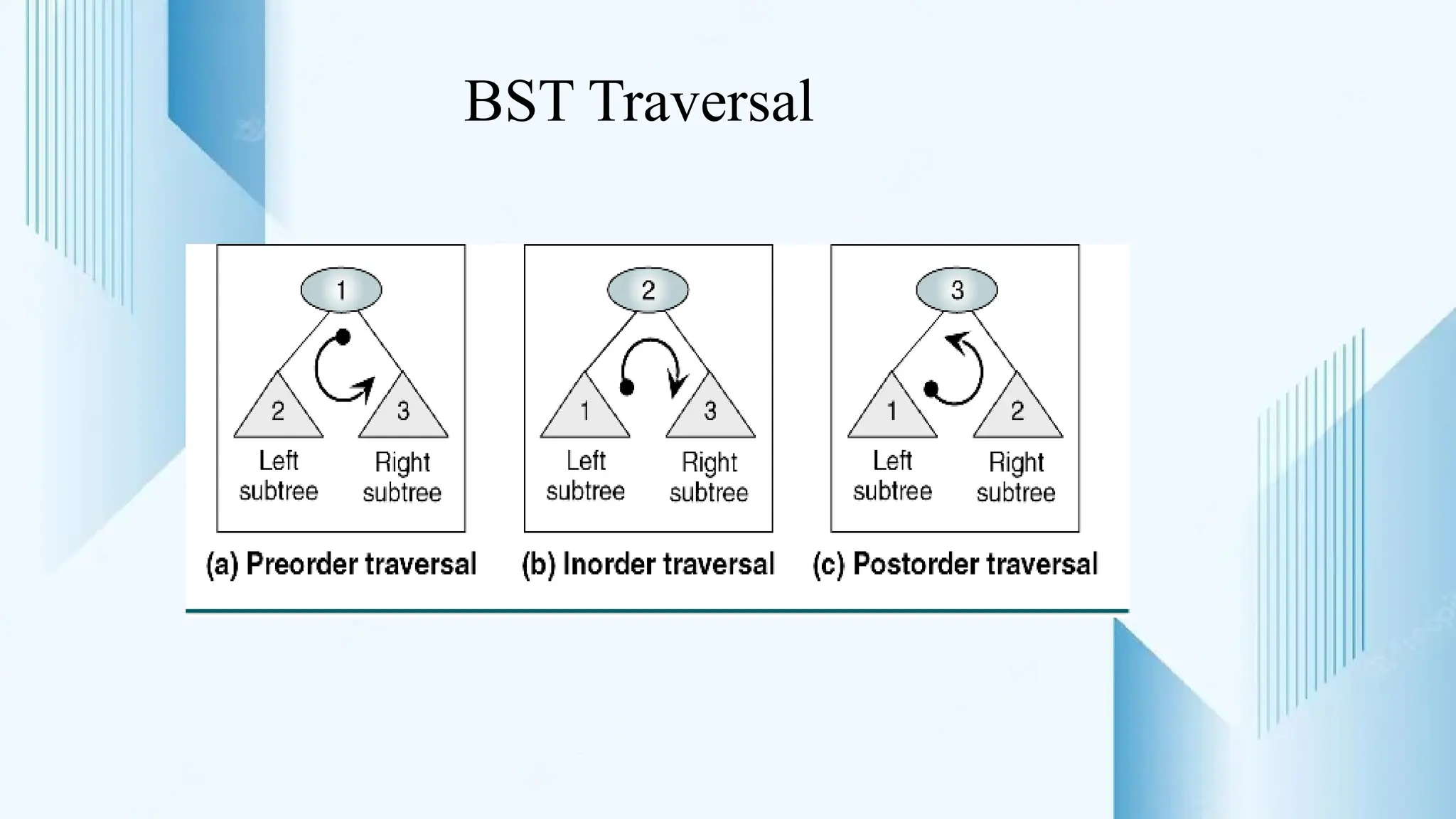 BST Traversal

1
2
3
Left subtree
Right subtree
(a) Preorder traversal

2
1
3
Left subtree
Right subtree
(b) Inorder traversal

3
1
2
Left subtree
Right subtree
(c) Postorder traversal